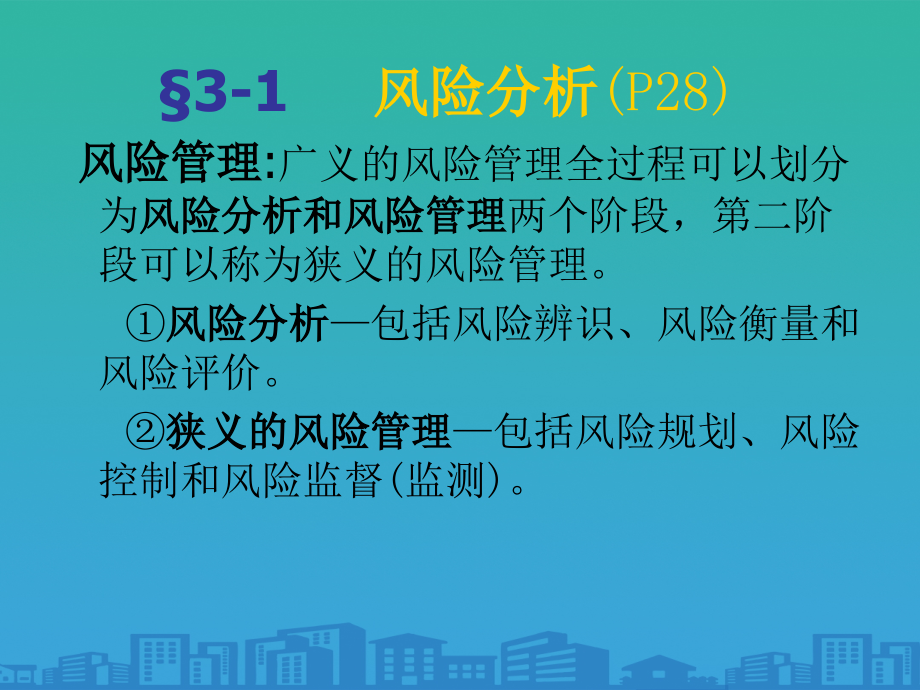 §3-1 风险分析(P28)

风险管理:广义的风险管理全过程可以划分为风险分析和风险管理两个阶段，第二阶段可以称为狭义的风险管理。

①风险分析—包括风险辨识、风险衡量和风险评价。

②狭义的风险管理—包括风险规划、风险控制和风险监督(监测)。